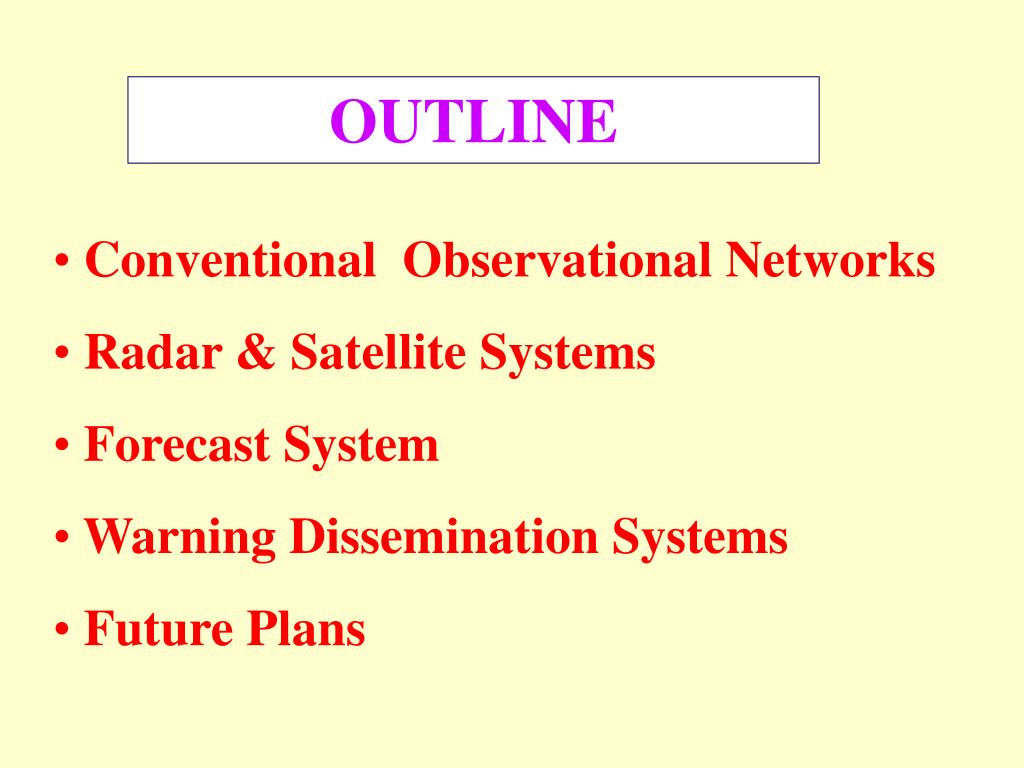 OUTLINE

• Conventional Observational Networks
• Radar & Satellite Systems
• Forecast System
• Warning Dissemination Systems
• Future Plans